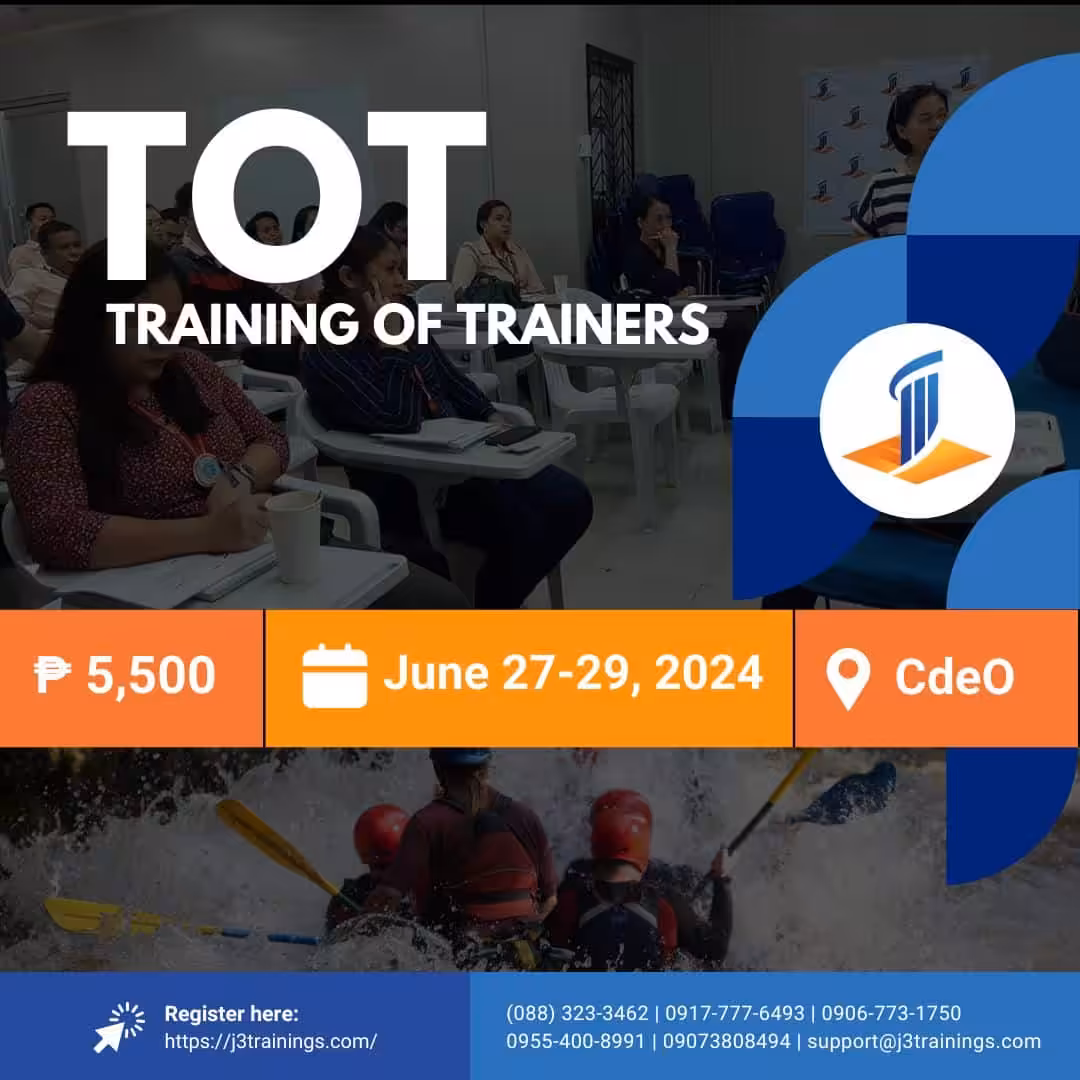 TOT
TRAINING OF TRAINERS

₱ 5,500

June 27-29, 2024

CdeO

Register here:
https://j3trainings.com/

(088) 323-3462 | 0917-777-6493 | 0906-773-1750
0955-400-8991 | 09073808494 | support@j3trainings.com